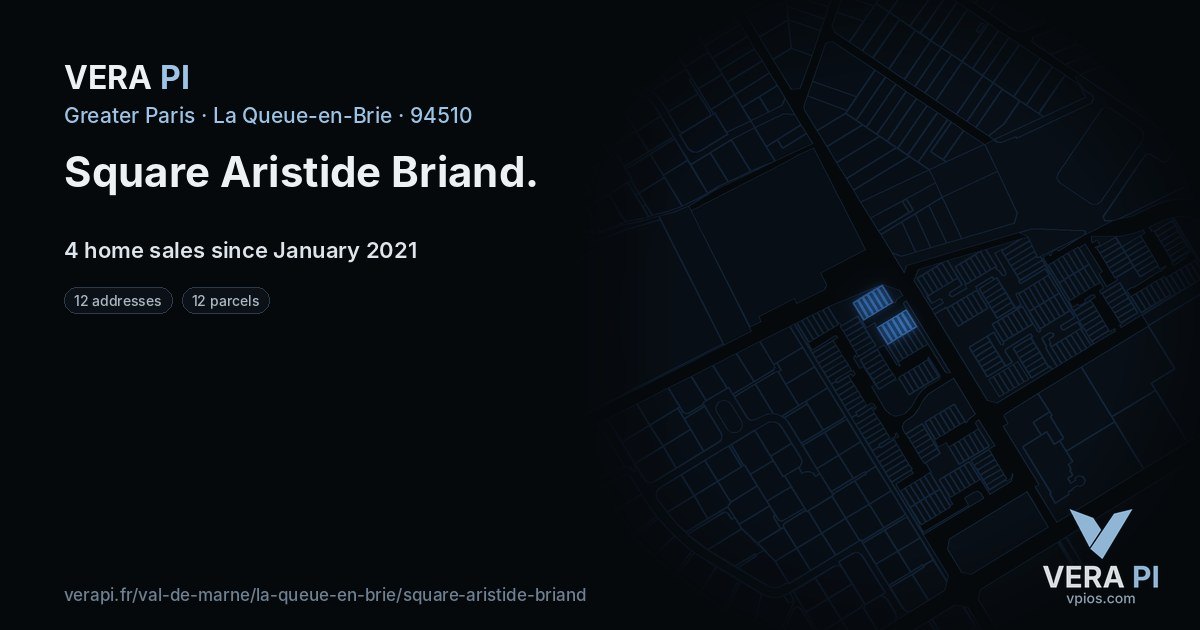 VERA PI

Greater Paris · La Queue-en-Brie · 94510

Square Aristide Briand.

4 home sales since January 2021

12 addresses
12 parcels

verapi.fr/val-de-marne/la-queue-en-brie/square-aristide-briand

VERA PI
vpios.com